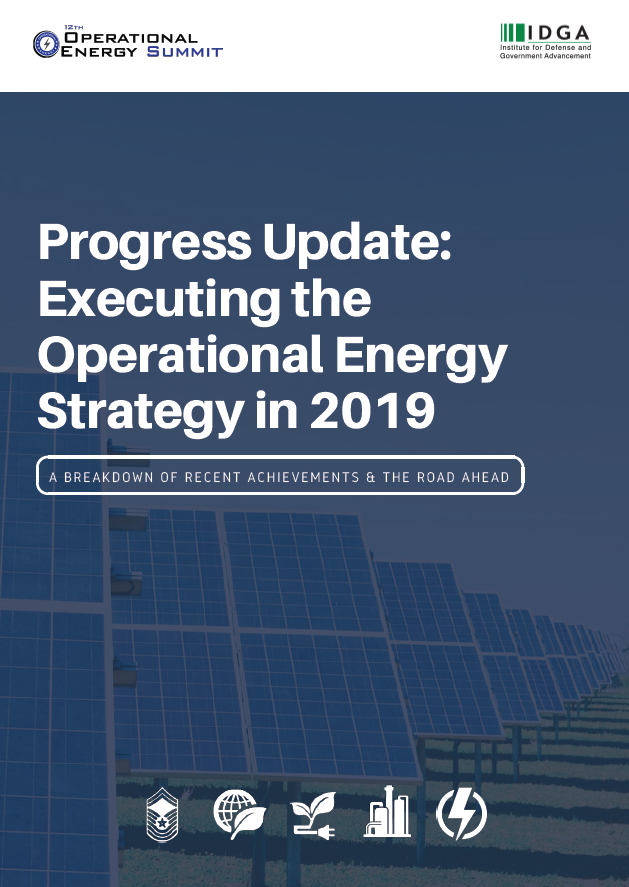 12TH
OPERATIONAL
ENERGY SUMMIT

IDGA
Institute for Defense and Government Advancement

Progress Update: Executing the Operational Energy Strategy in 2019

A BREAKDOWN OF RECENT ACHIEVEMENTS & THE ROAD AHEAD